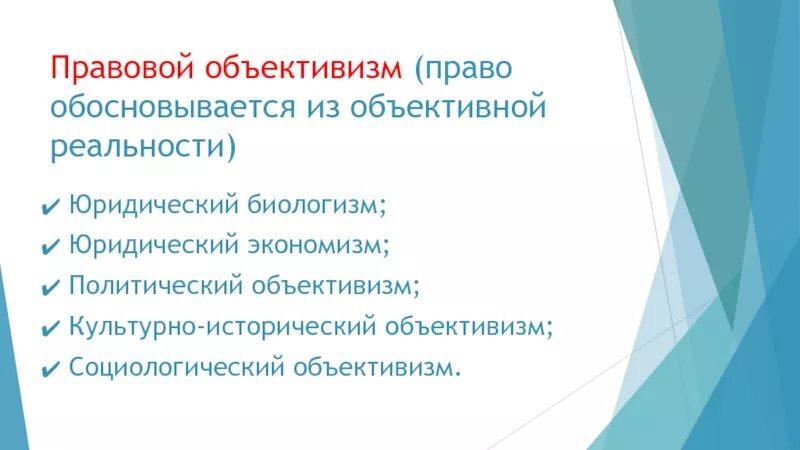 Правовой объективизм (право обосновывается из объективной реальности)

✔ Юридический биологизм;
✔ Юридический экономизм;
✔ Политический объективизм;
✔ Культурно-исторический объективизм;
✔ Социологический объективизм.